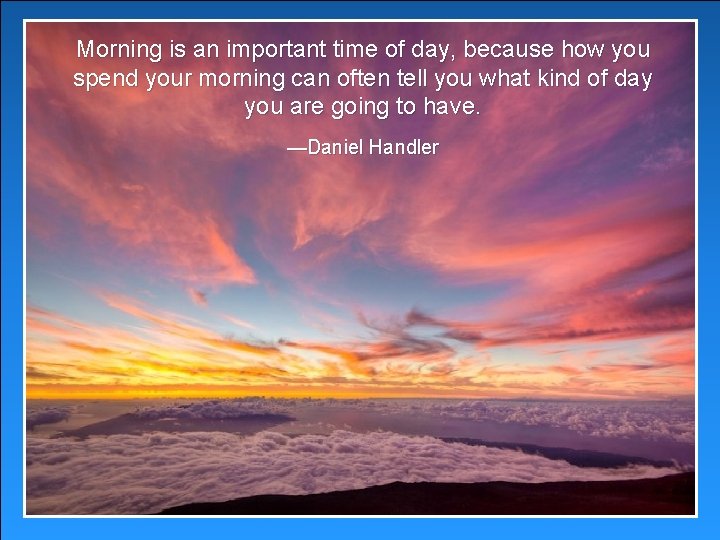 Morning is an important time of day, because how you spend your morning can often tell you what kind of day you are going to have.

—Daniel Handler